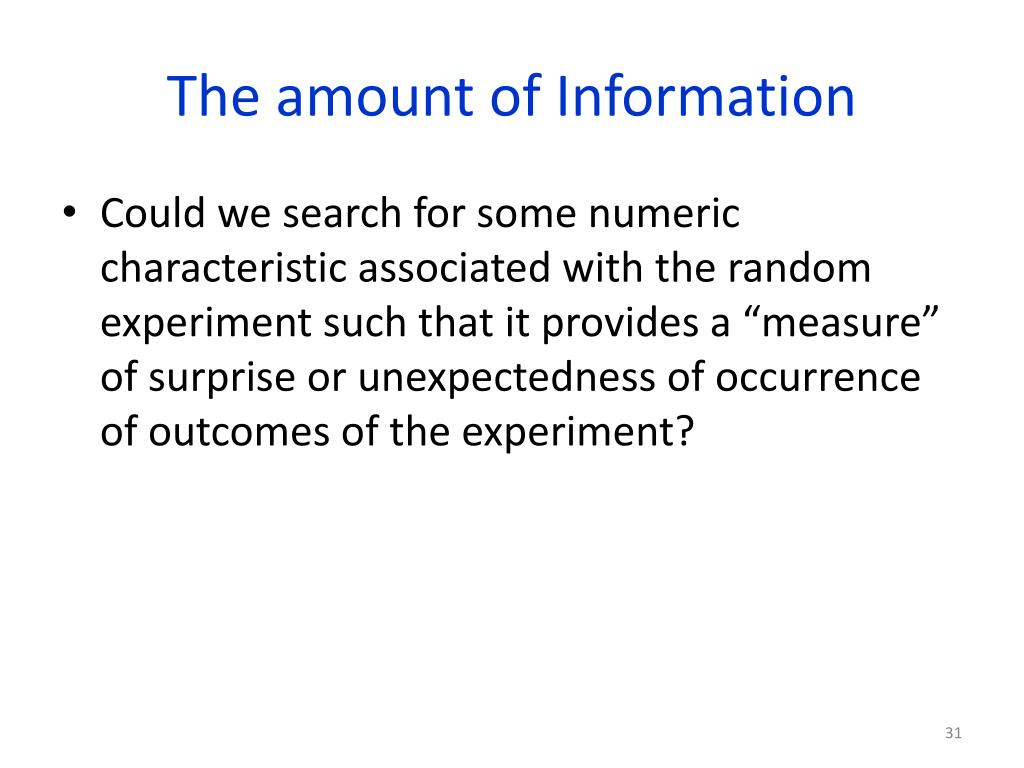 The amount of Information

• Could we search for some numeric characteristic associated with the random experiment such that it provides a “measure” of surprise or unexpectedness of occurrence of outcomes of the experiment?

31